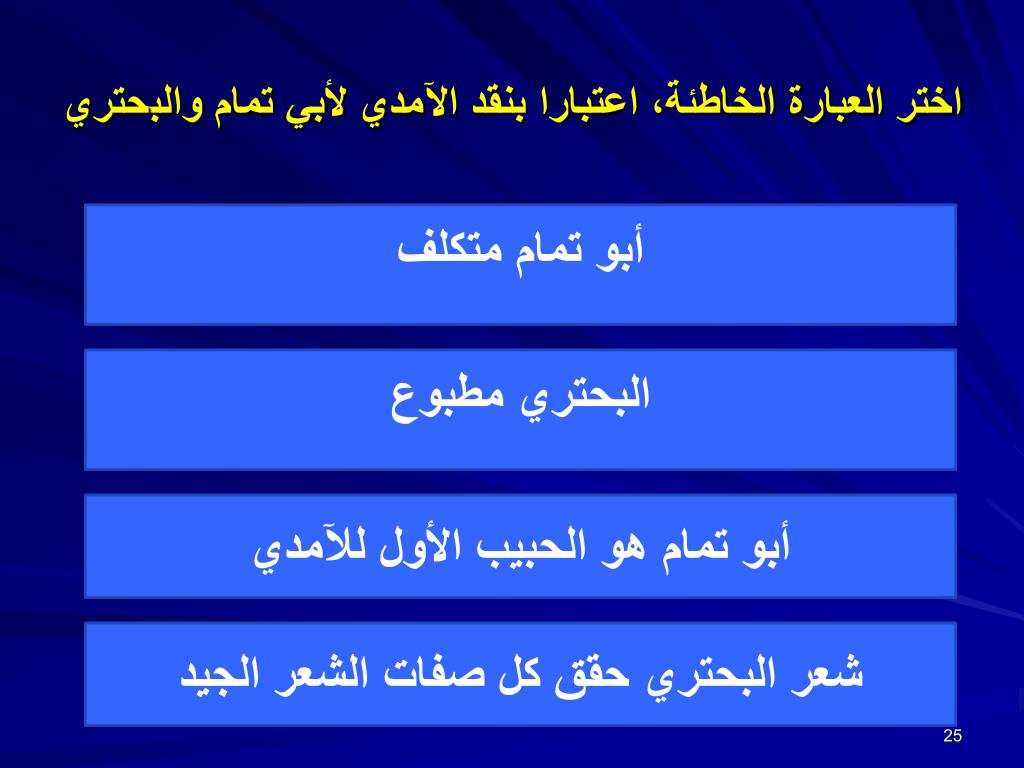 اختر العبارة الخاطئة، اعتبارا بنقد الآمدي لأبي تمام والبحتري

أبو تمام متكلف

البحتري مطبوع

أبو تمام هو الحبيب الأول للآمدي

شعر البحتري حقق كل صفات الشعر الجيد

25